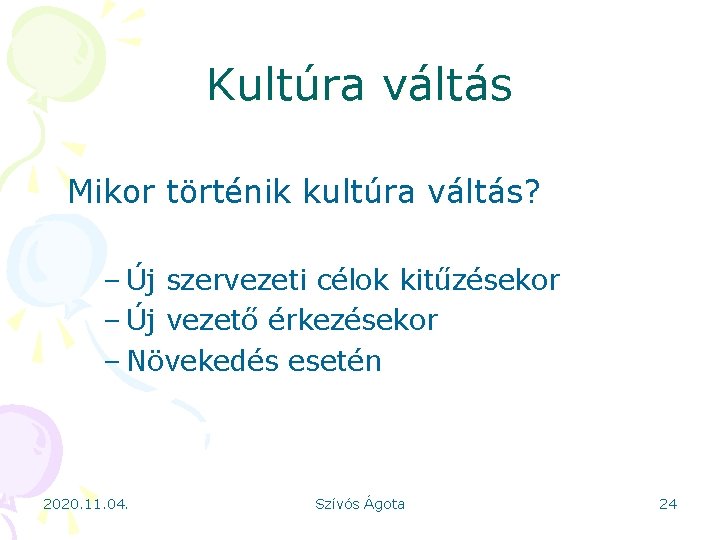 Kultúra váltás

Mikor történik kultúra váltás?

– Új szervezeti célok kitűzésekor
– Új vezető érkezésekor
– Növekedés esetén

2020.11.04.

Szívós Ágota

24